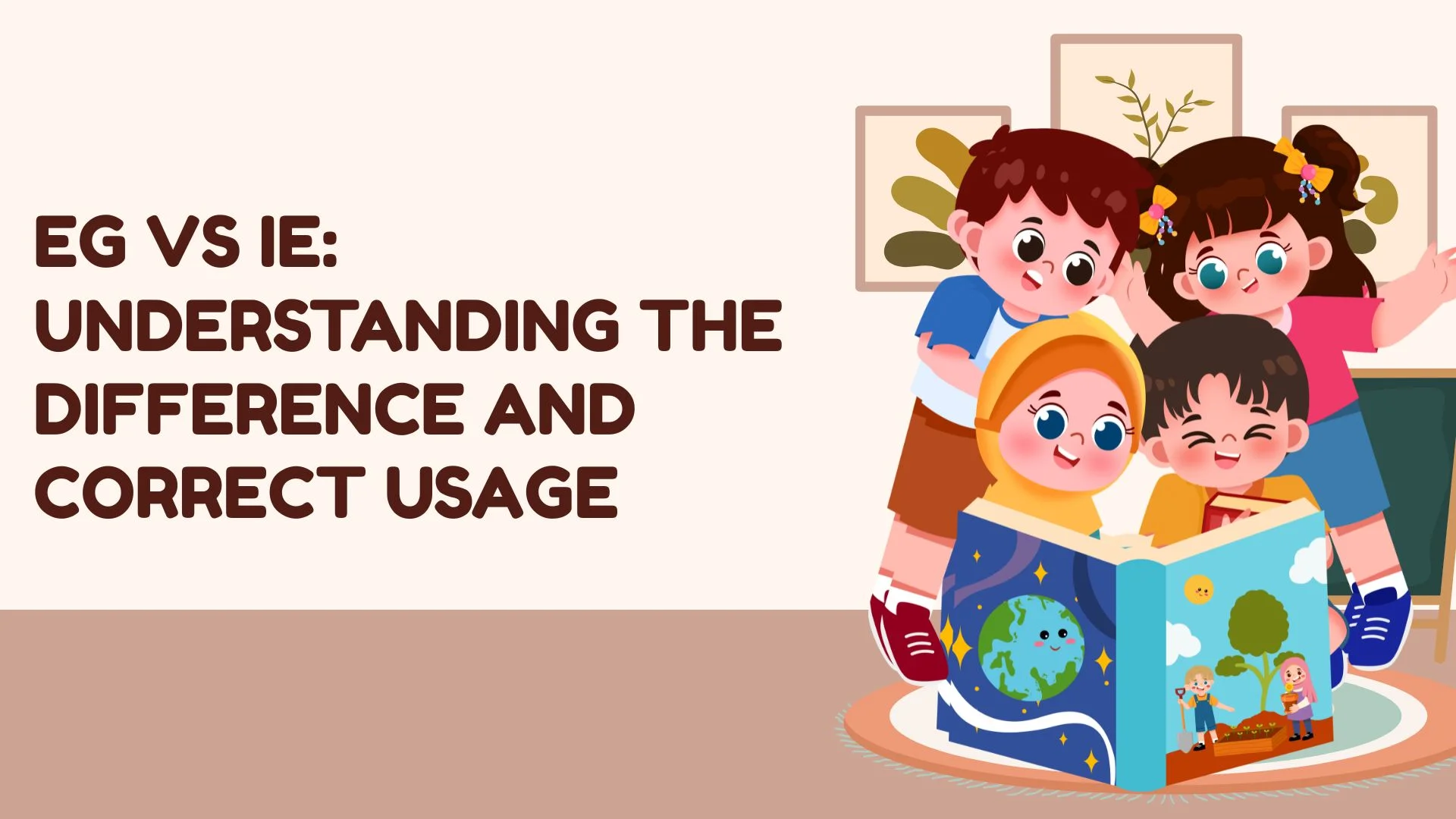 EG VS IE: UNDERSTANDING THE DIFFERENCE AND CORRECT USAGE